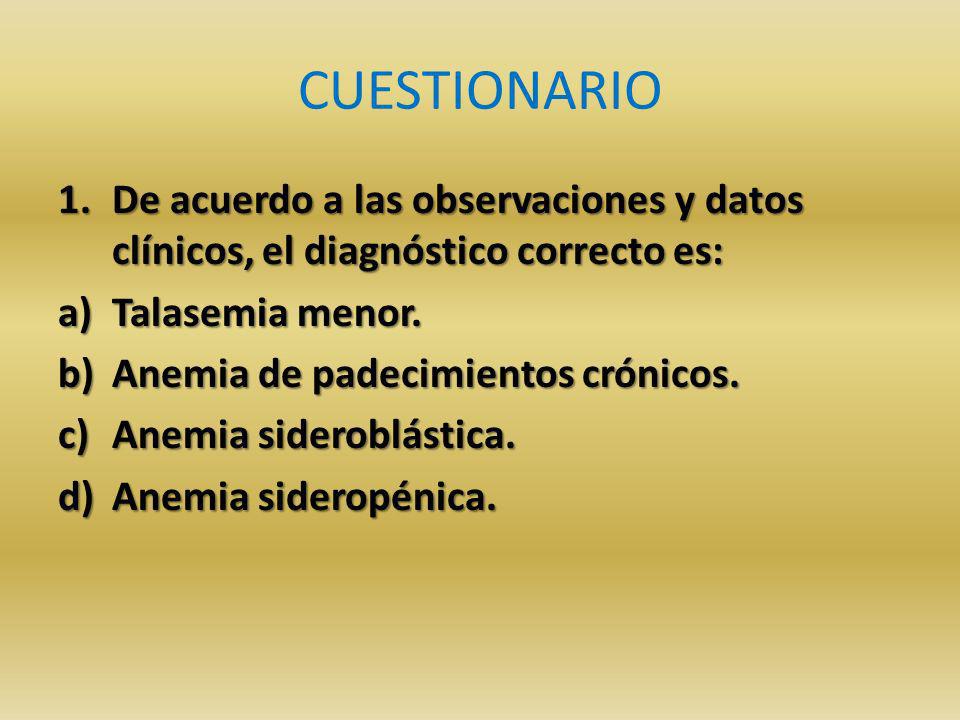 CUESTIONARIO

1. De acuerdo a las observaciones y datos clínicos, el diagnóstico correcto es:

a) Talasemia menor.

b) Anemia de padecimientos crónicos.

c) Anemia sideroblástica.

d) Anemia sideropénica.